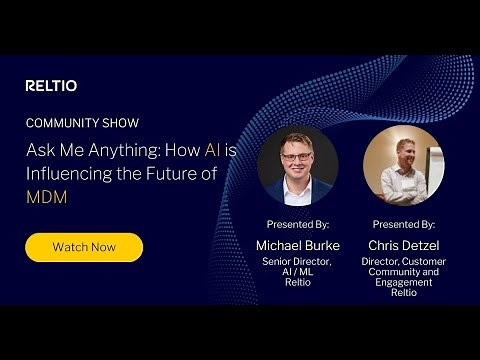 RELTIO

COMMUNITY SHOW

Ask Me Anything: How AI is Influencing the Future of MDM

Watch Now

Presented By:
Michael Burke
Senior Director, AI / ML
Reltio

Presented By:
Chris Detzel
Director, Customer Community and Engagement
Reltio